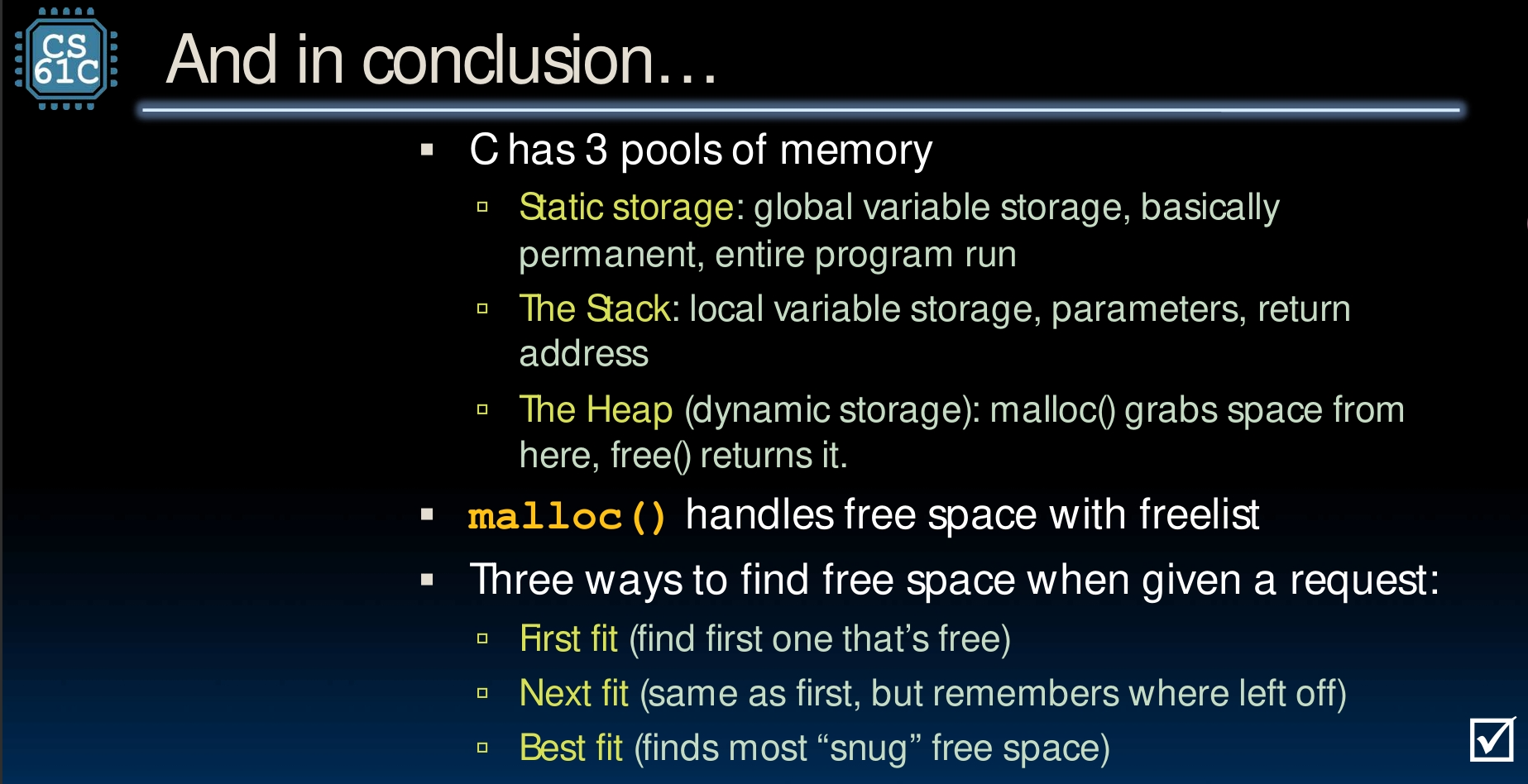 CS 61C

And in conclusion…

▪ C has 3 pools of memory
 ▫ Static storage: global variable storage, basically permanent, entire program run
 ▫ The Stack: local variable storage, parameters, return address
 ▫ The Heap (dynamic storage): malloc() grabs space from here, free() returns it.
▪ malloc() handles free space with freelist
▪ Three ways to find free space when given a request:
 ▫ First fit (find first one that's free)
 ▫ Next fit (same as first, but remembers where left off)
 ▫ Best fit (finds most "snug" free space)